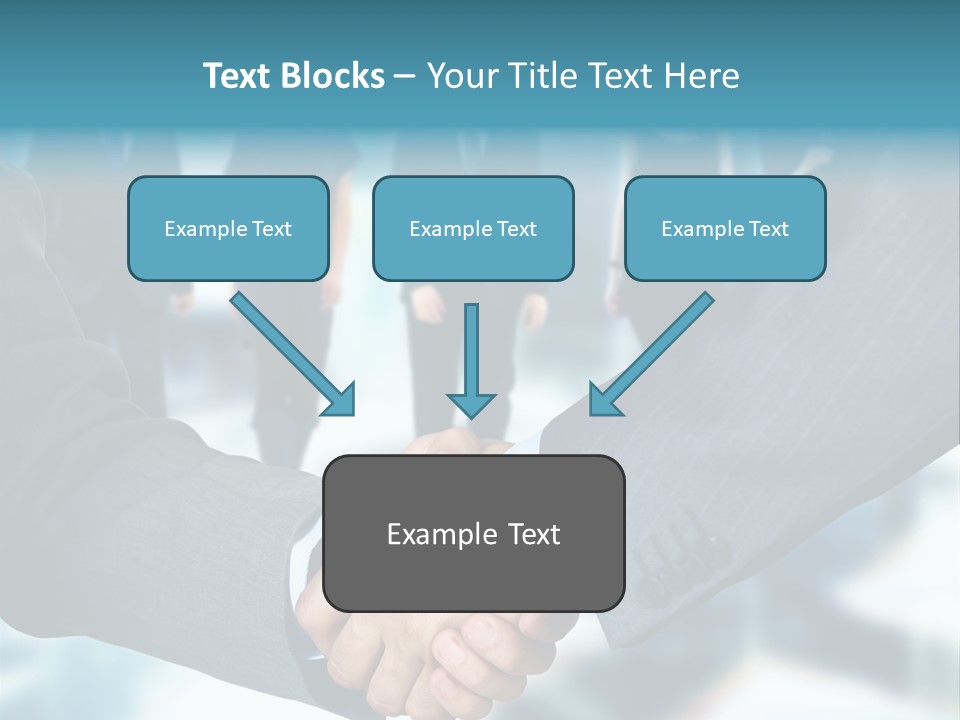 Text Blocks – Your Title Text Here

Example Text

Example Text

Example Text

Example Text